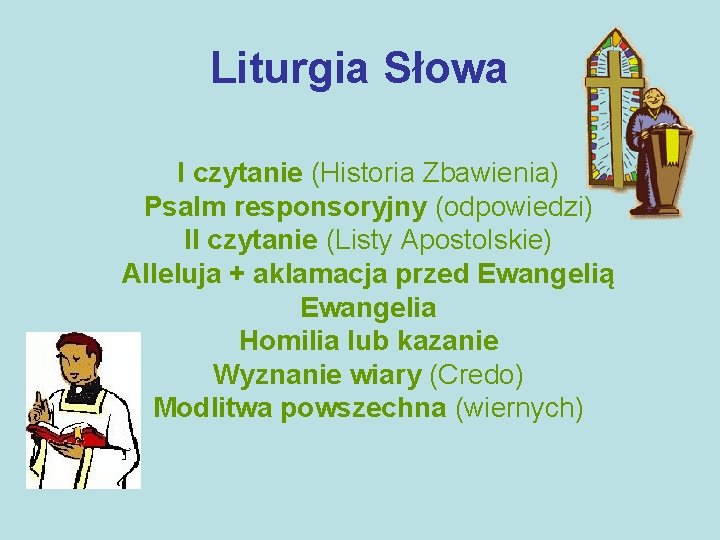 Liturgia Słowa

I czytanie (Historia Zbawienia)
Psalm responsoryjny (odpowiedzi)
II czytanie (Listy Apostolskie)
Alleluja + aklamacja przed Ewangelią
Ewangelia
Homilia lub kazanie
Wyznanie wiary (Credo)
Modlitwa powszechna (wiernych)